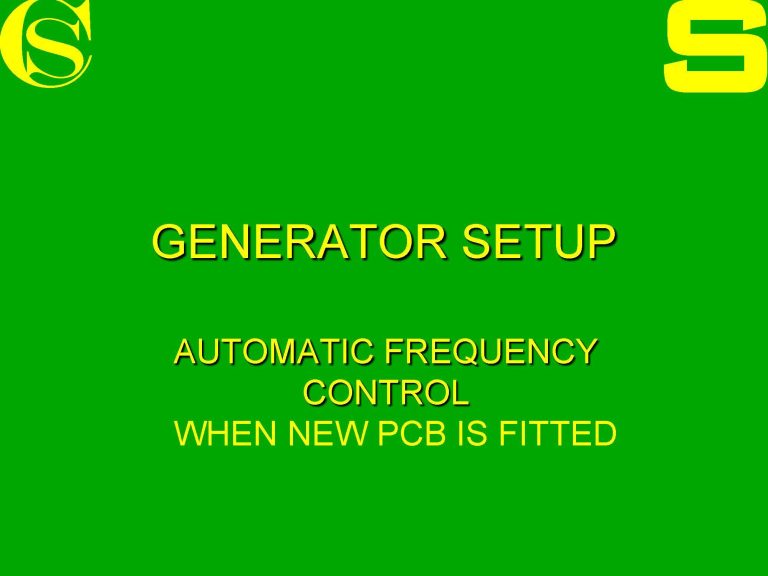 CS

S

GENERATOR SETUP

AUTOMATIC FREQUENCY CONTROL
WHEN NEW PCB IS FITTED